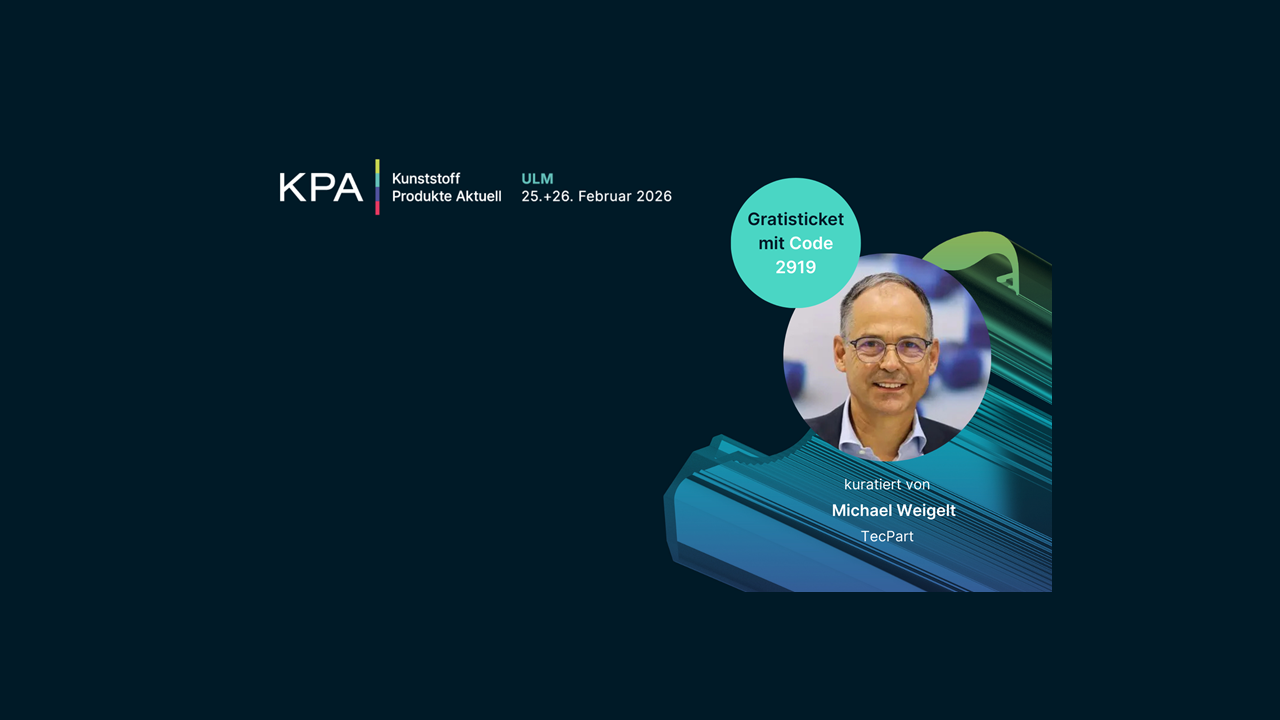 KPA Kunststoff Produkte Aktuell

ULM
25.+26. Februar 2026

Gratisticket mit Code 2919

kuratiert von
Michael Weigelt
TecPart